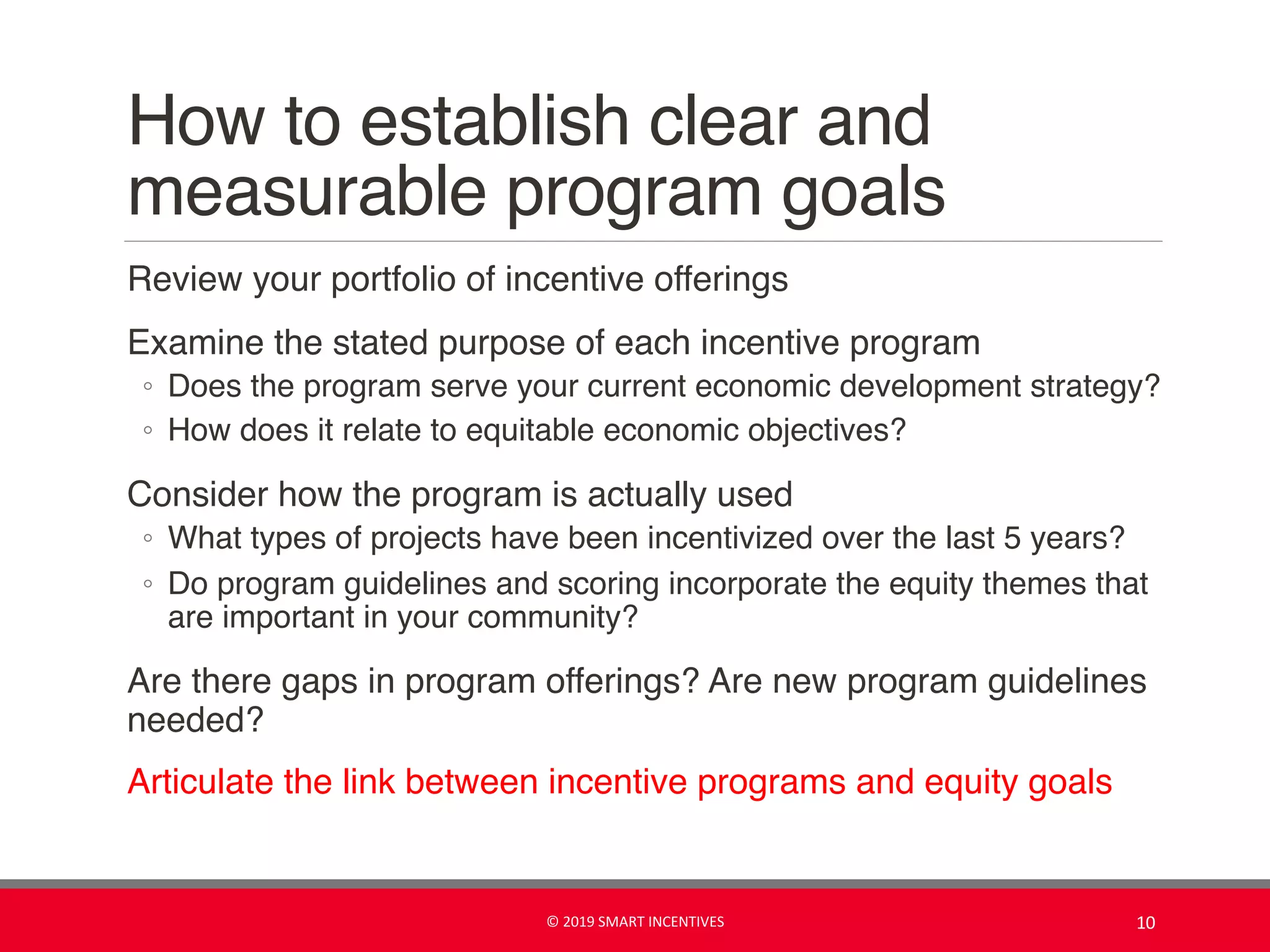 How to establish clear and measurable program goals

Review your portfolio of incentive offerings

Examine the stated purpose of each incentive program
◦ Does the program serve your current economic development strategy?
◦ How does it relate to equitable economic objectives?

Consider how the program is actually used
◦ What types of projects have been incentivized over the last 5 years?
◦ Do program guidelines and scoring incorporate the equity themes that are important in your community?

Are there gaps in program offerings? Are new program guidelines needed?

Articulate the link between incentive programs and equity goals

© 2019 SMART INCENTIVES

10